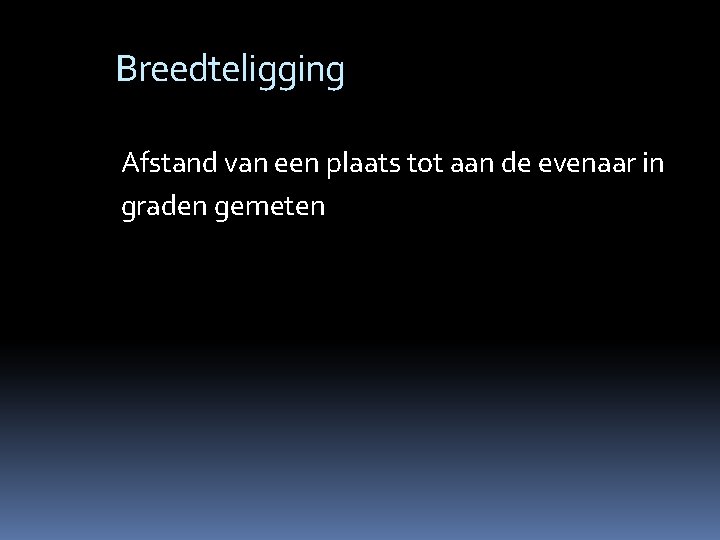 Breedteligging

Afstand van een plaats tot aan de evenaar in graden gemeten